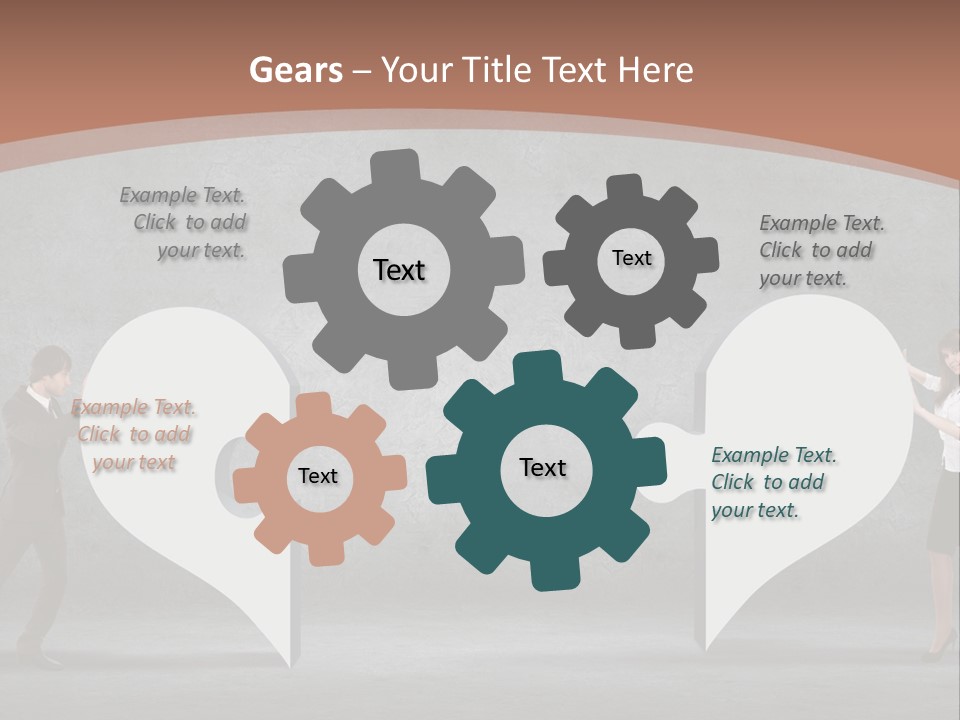 Gears – Your Title Text Here

Example Text. Click to add your text.

Text

Text

Example Text. Click to add your text.

Example Text. Click to add your text

Text

Text

Example Text. Click to add your text.